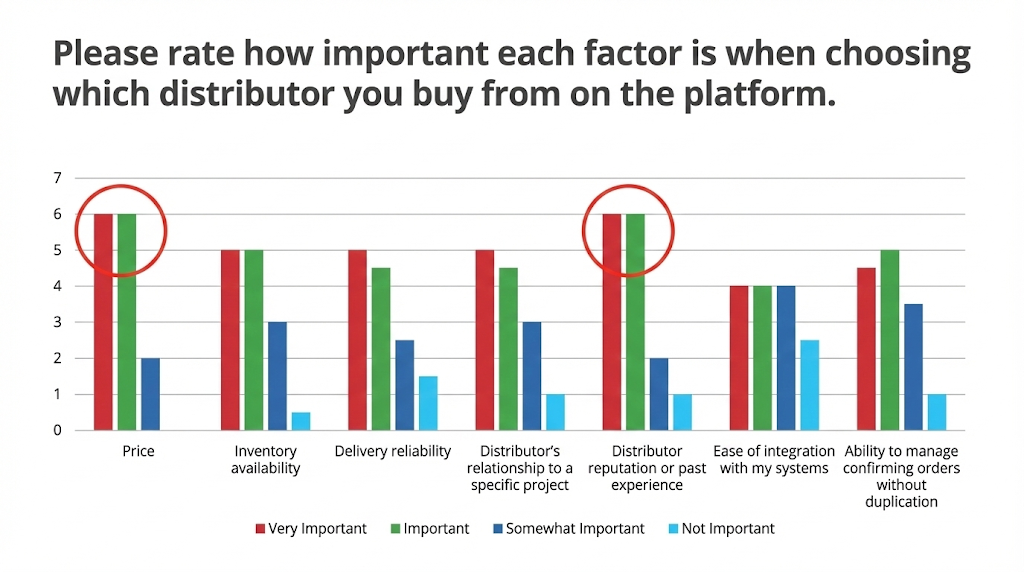 Please rate how important each factor is when choosing which distributor you buy from on the platform.

7
6
5
4
3
2
1
0

Price
Inventory availability
Delivery reliability
Distributor's relationship to a specific project
Distributor reputation or past experience
Ease of integration with my systems
Ability to manage confirming orders without duplication

Very Important
Important
Somewhat Important
Not Important